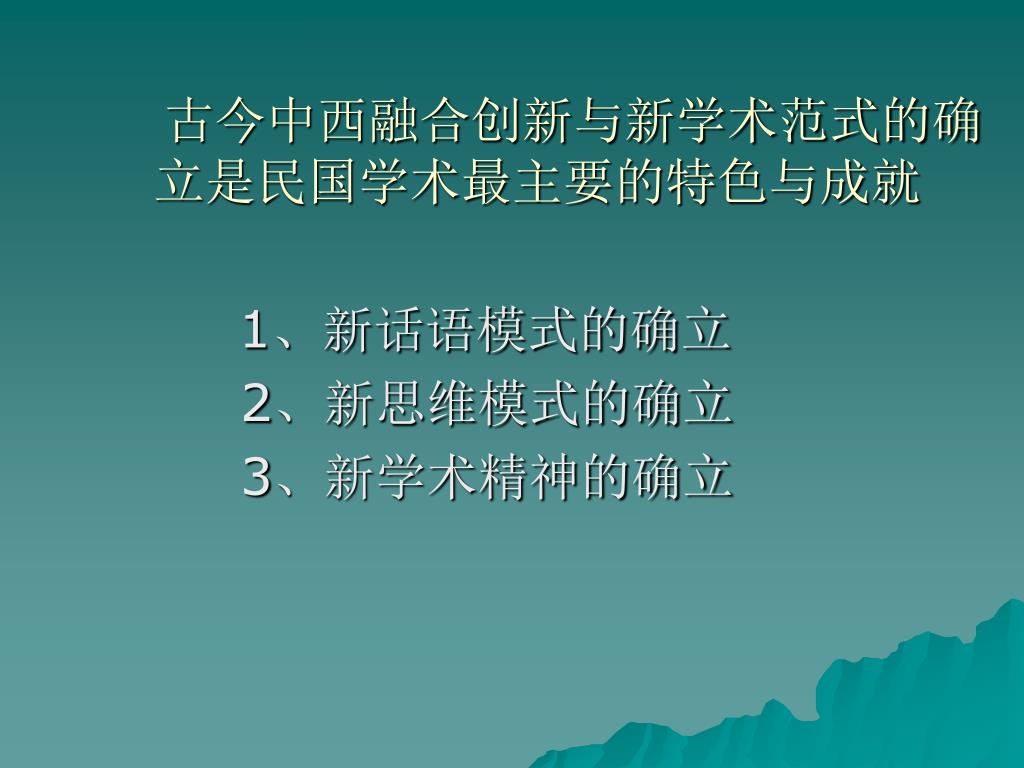 古今中西融合创新与新学术范式的确立是民国学术最主要的特色与成就

1、新话语模式的确立
2、新思维模式的确立
3、新学术精神的确立